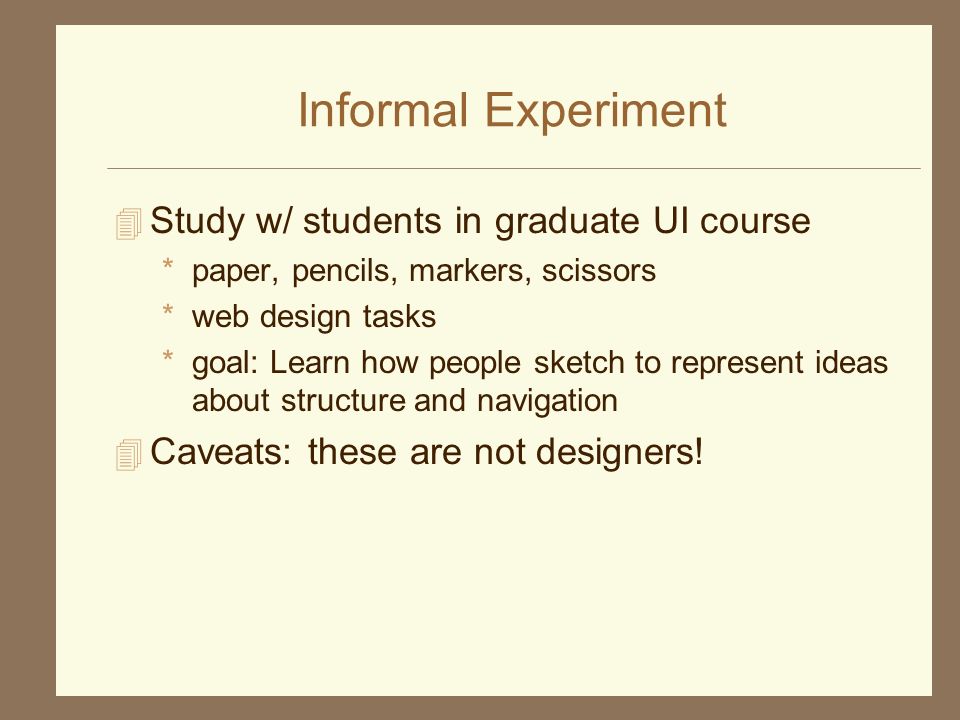 Informal Experiment

Study w/ students in graduate UI course

* paper, pencils, markers, scissors
* web design tasks
* goal: Learn how people sketch to represent ideas about structure and navigation

Caveats: these are not designers!